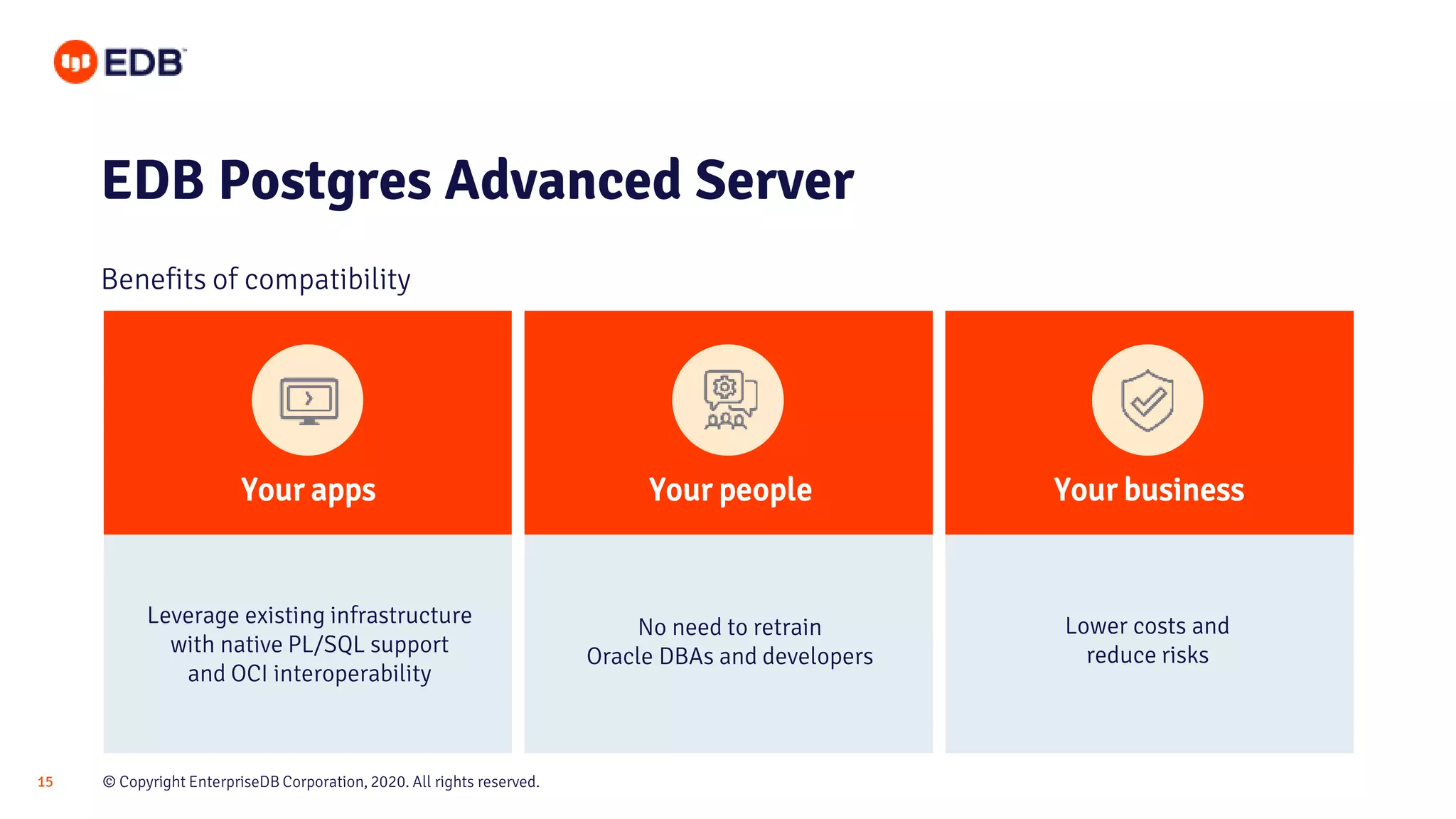 EDB

EDB Postgres Advanced Server

Benefits of compatibility

Your apps

Leverage existing infrastructure with native PL/SQL support and OCI interoperability

Your people

No need to retrain Oracle DBAs and developers

Your business

Lower costs and reduce risks

15

© Copyright EnterpriseDB Corporation, 2020. All rights reserved.